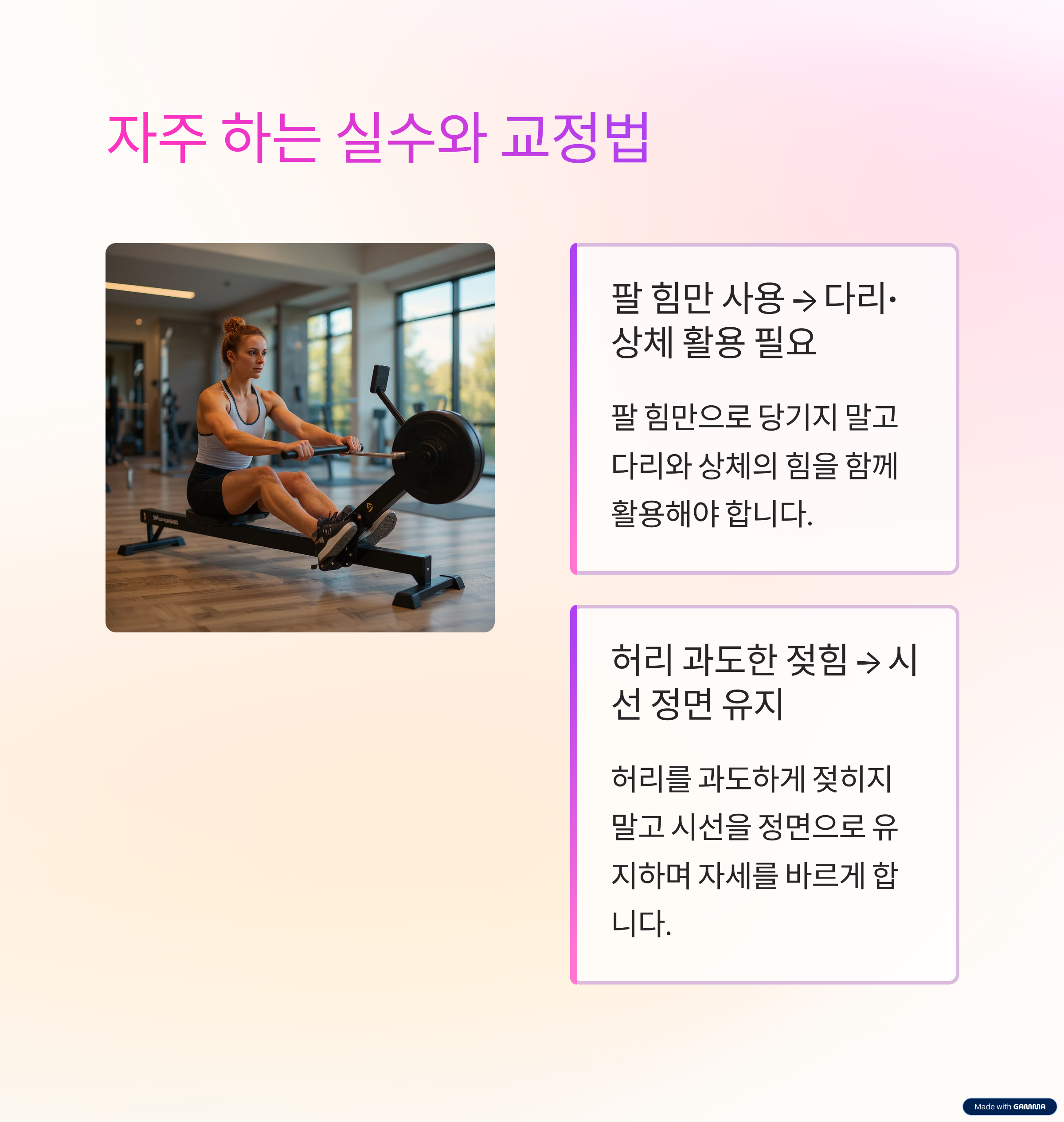 자주 하는 실수와 교정법

팔 힘만 사용 → 다리·상체 활용 필요

팔 힘만으로 당기지 말고 다리와 상체의 힘을 함께 활용해야 합니다.

허리 과도한 젖힘 → 시선 정면 유지

허리를 과도하게 젖히지 말고 시선을 정면으로 유지하며 자세를 바르게 합니다.

Made with GAMMA